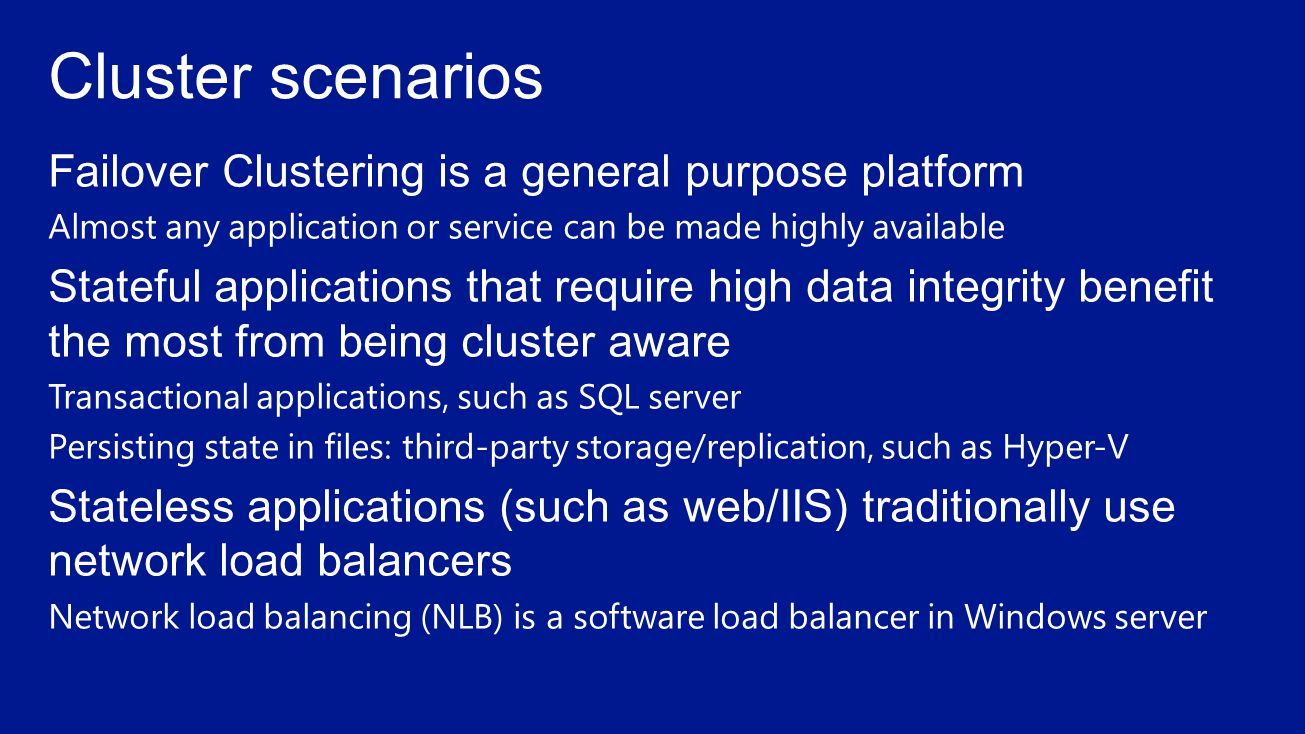 Cluster scenarios

Failover Clustering is a general purpose platform

Almost any application or service can be made highly available

Stateful applications that require high data integrity benefit the most from being cluster aware

Transactional applications, such as SQL server

Persisting state in files: third-party storage/replication, such as Hyper-V

Stateless applications (such as web/IIS) traditionally use network load balancers

Network load balancing (NLB) is a software load balancer in Windows server